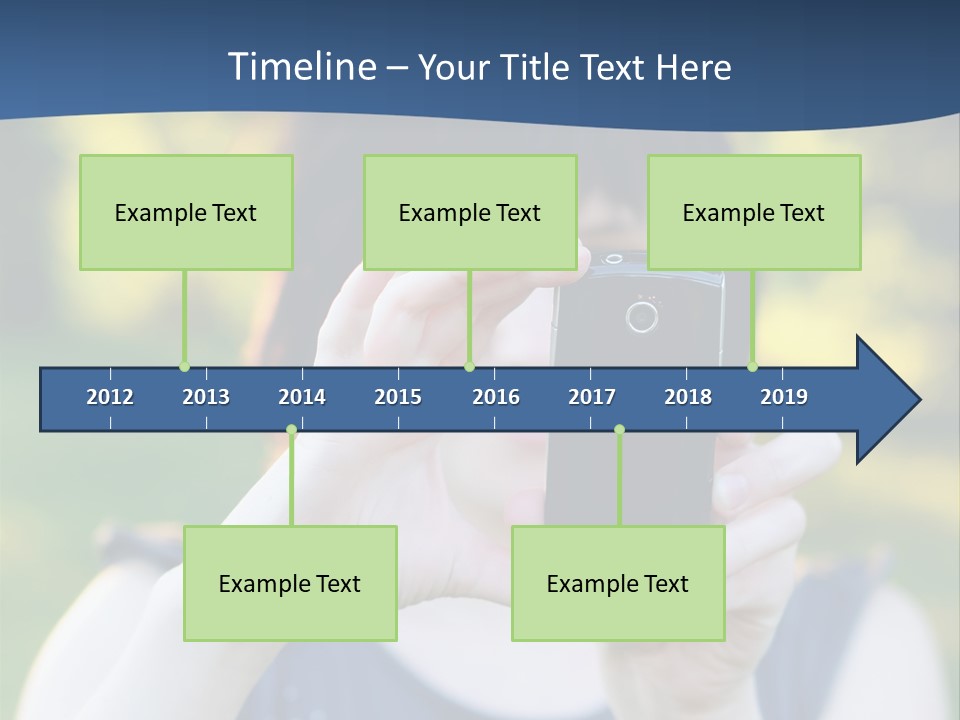 Timeline – Your Title Text Here

Example Text

Example Text

Example Text

2012 2013 2014 2015 2016 2017 2018 2019

Example Text

Example Text